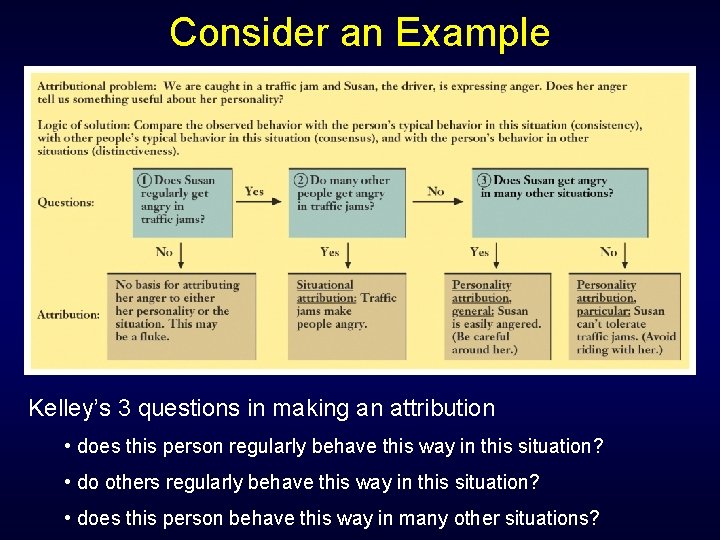 Consider an Example

Attributional problem: We are caught in a traffic jam and Susan, the driver, is expressing anger. Does her anger tell us something useful about her personality?

Logic of solution: Compare the observed behavior with the person's typical behavior in this situation (consistency), with other people's typical behavior in this situation (consensus), and with the person's behavior in other situations (distinctiveness).

Questions:

1 Does Susan regularly get angry in traffic jams?

Yes

2 Do many other people get angry in traffic jams?

No

3 Does Susan get angry in many other situations?

No

Yes

Yes

No

Attribution:

No basis for attributing her anger to either her personality or the situation. This may be a fluke.

Situational attribution: Traffic jams make people angry.

Personality attribution, general: Susan is easily angered. (Be careful around her.)

Personality attribution, particular: Susan can't tolerate traffic jams. (Avoid riding with her.)

Kelley's 3 questions in making an attribution

• does this person regularly behave this way in this situation?

• do others regularly behave this way in this situation?

• does this person behave this way in many other situations?